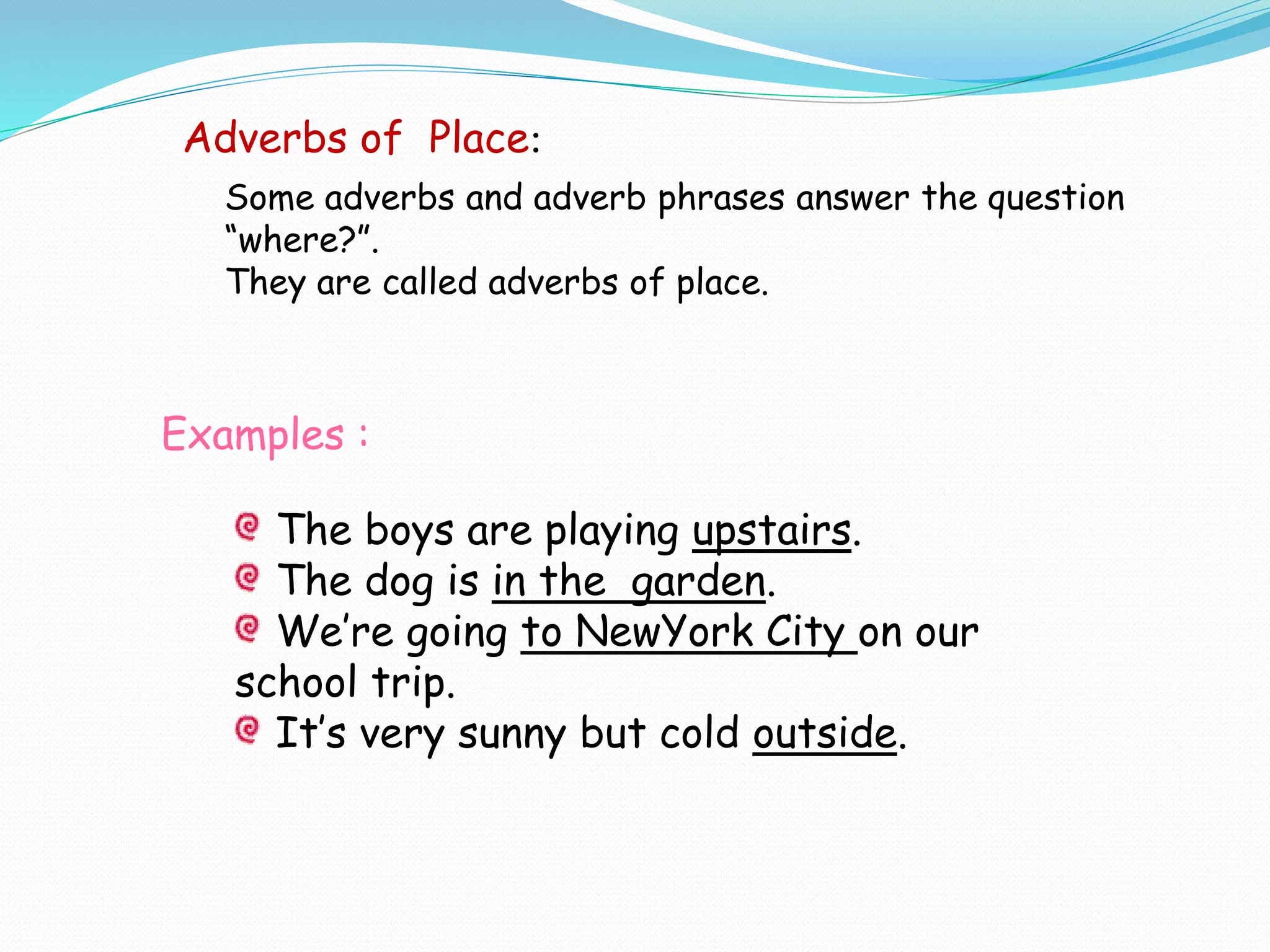 Adverbs of Place:

Some adverbs and adverb phrases answer the question “where?”.
They are called adverbs of place.

Examples :

The boys are playing upstairs.
The dog is in the garden.
We’re going to NewYork City on our school trip.
It’s very sunny but cold outside.